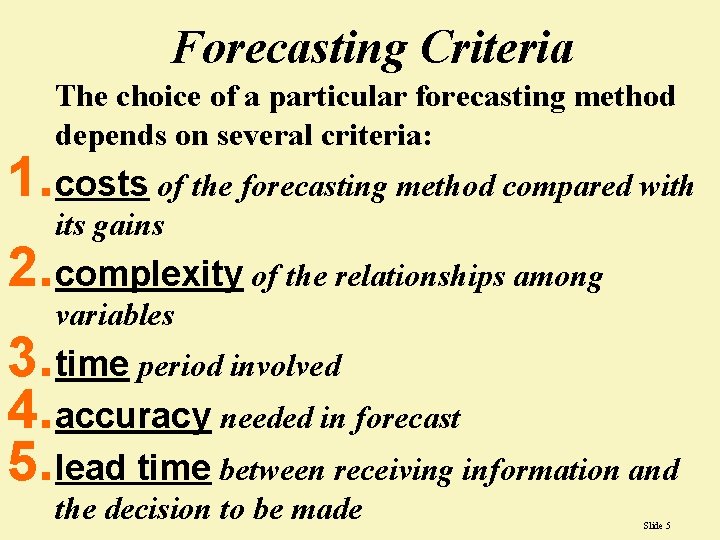 Forecasting Criteria

The choice of a particular forecasting method depends on several criteria:

1. costs of the forecasting method compared with its gains
2. complexity of the relationships among variables
3. time period involved
4. accuracy needed in forecast
5. lead time between receiving information and the decision to be made

Slide 5